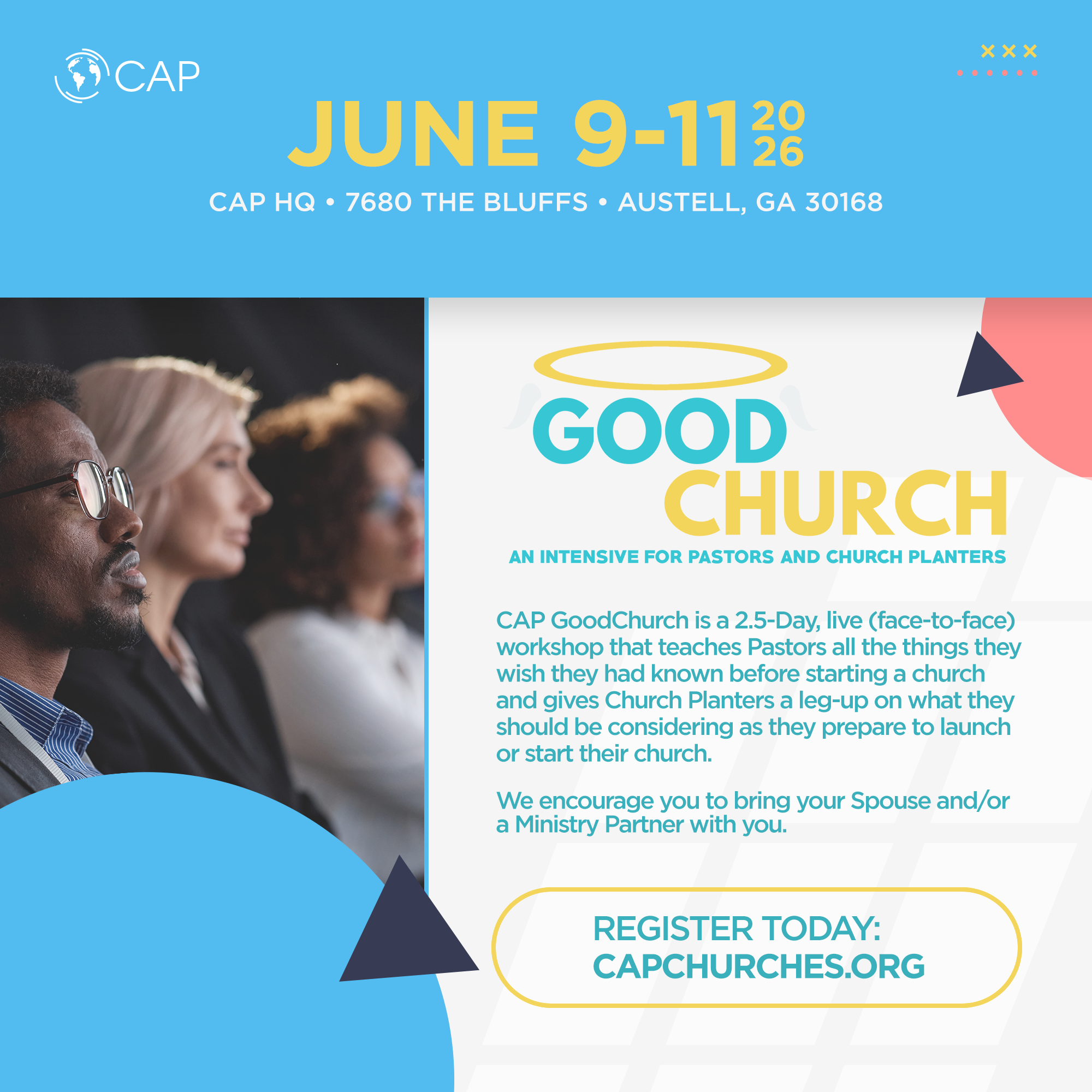 CAP

JUNE 9-11 2026

CAP HQ • 7680 THE BLUFFS • AUSTELL, GA 30168

GOOD CHURCH

AN INTENSIVE FOR PASTORS AND CHURCH PLANTERS

CAP GoodChurch is a 2.5-Day, live (face-to-face) workshop that teaches Pastors all the things they wish they had known before starting a church and gives Church Planters a leg-up on what they should be considering as they prepare to launch or start their church.

We encourage you to bring your Spouse and/or a Ministry Partner with you.

REGISTER TODAY: CAPCHURCHES.ORG